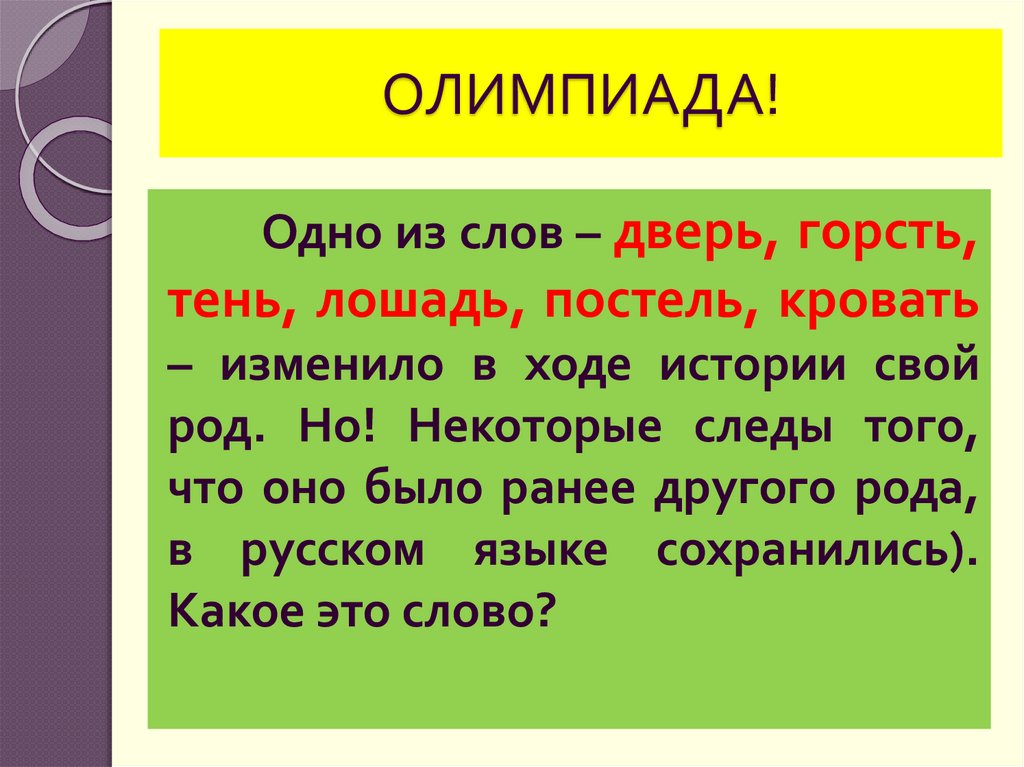 ОЛИМПИАДА!

Одно из слов – дверь, горсть, тень, лошадь, постель, кровать – изменило в ходе истории свой род. Но! Некоторые следы того, что оно было ранее другого рода, в русском языке сохранились). Какое это слово?